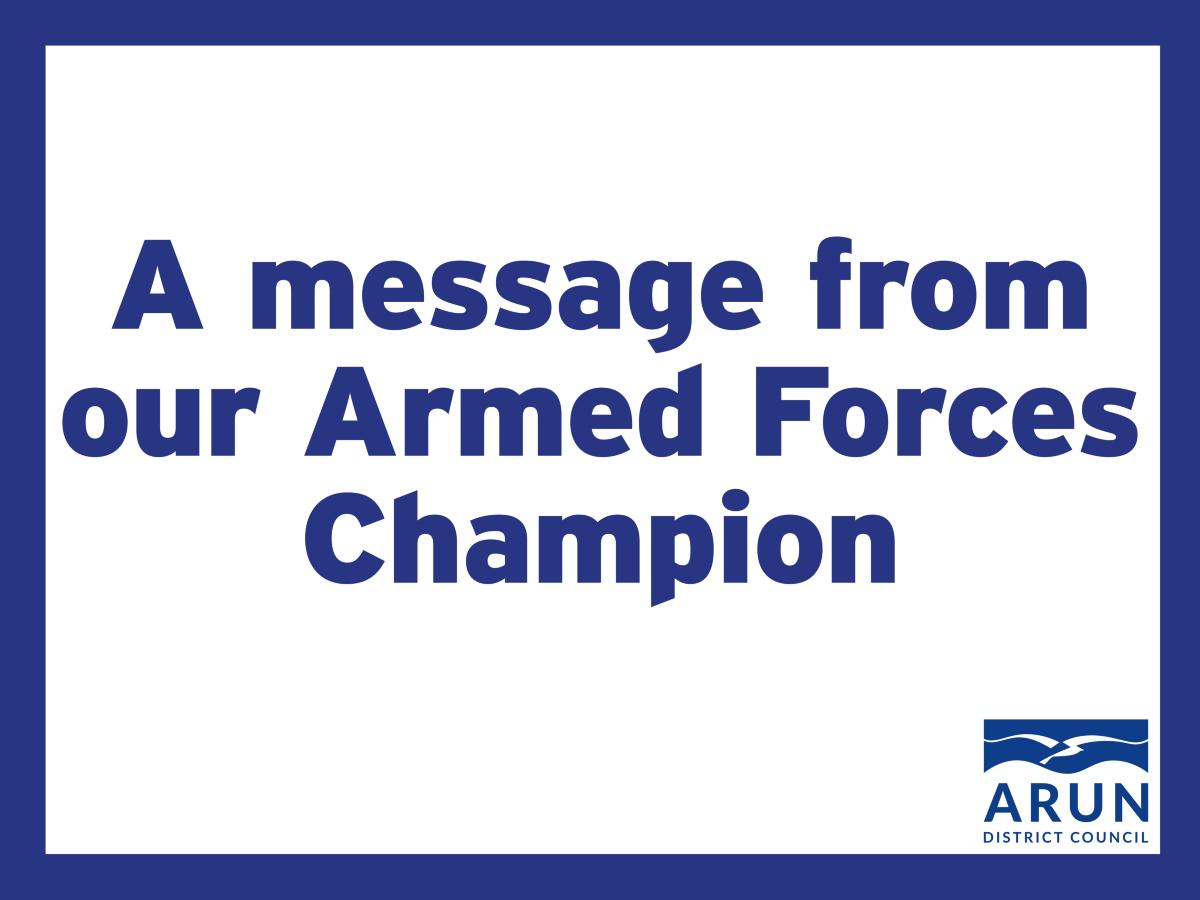 A message from our Armed Forces Champion

ARUN
DISTRICT COUNCIL